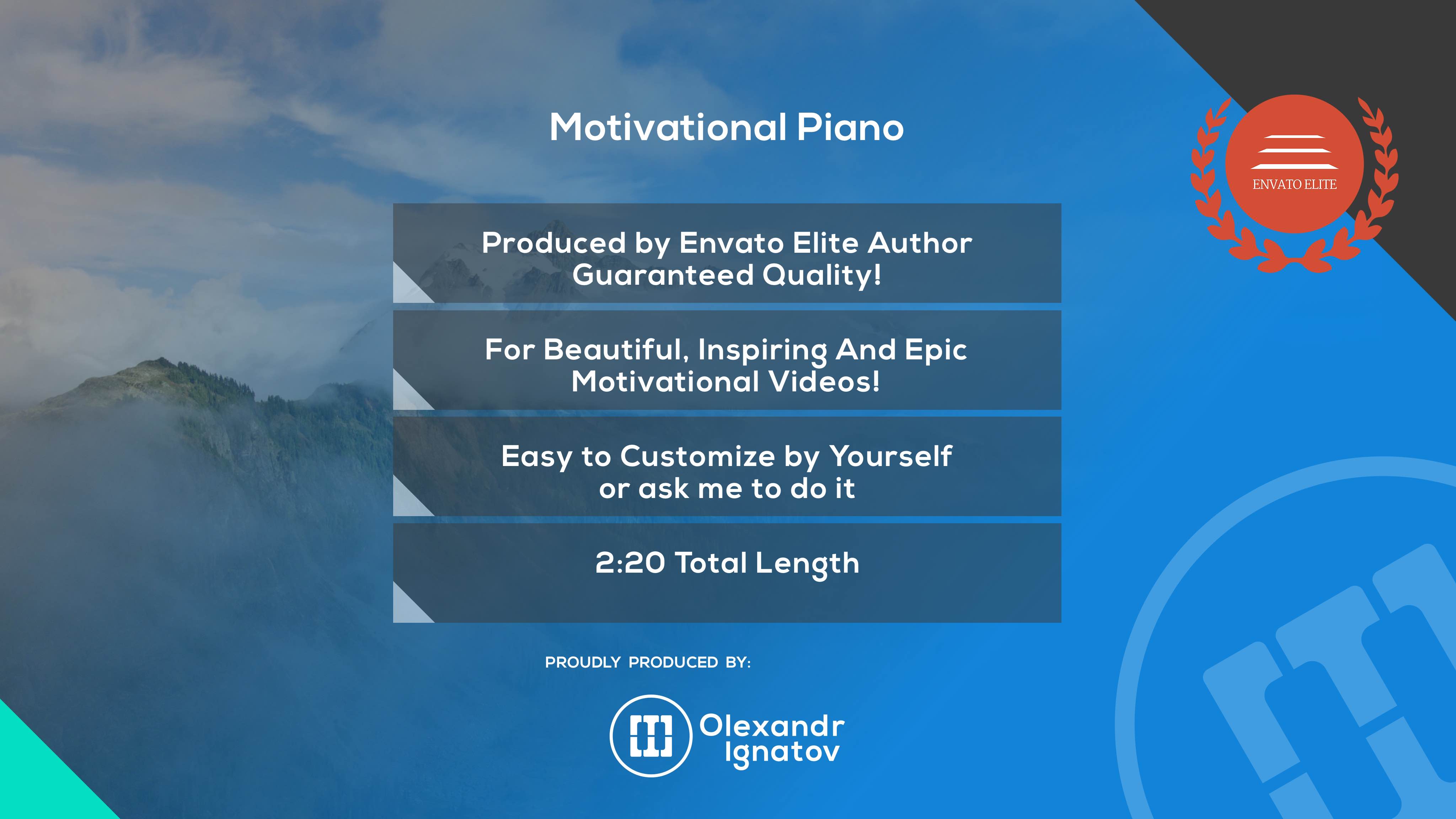 Motivational Piano

ENVATO ELITE

Produced by Envato Elite Author
Guaranteed Quality!

For Beautiful, Inspiring And Epic
Motivational Videos!

Easy to Customize by Yourself
or ask me to do it

2:20 Total Length

PROUDLY PRODUCED BY:

Olexandr
Ignatov